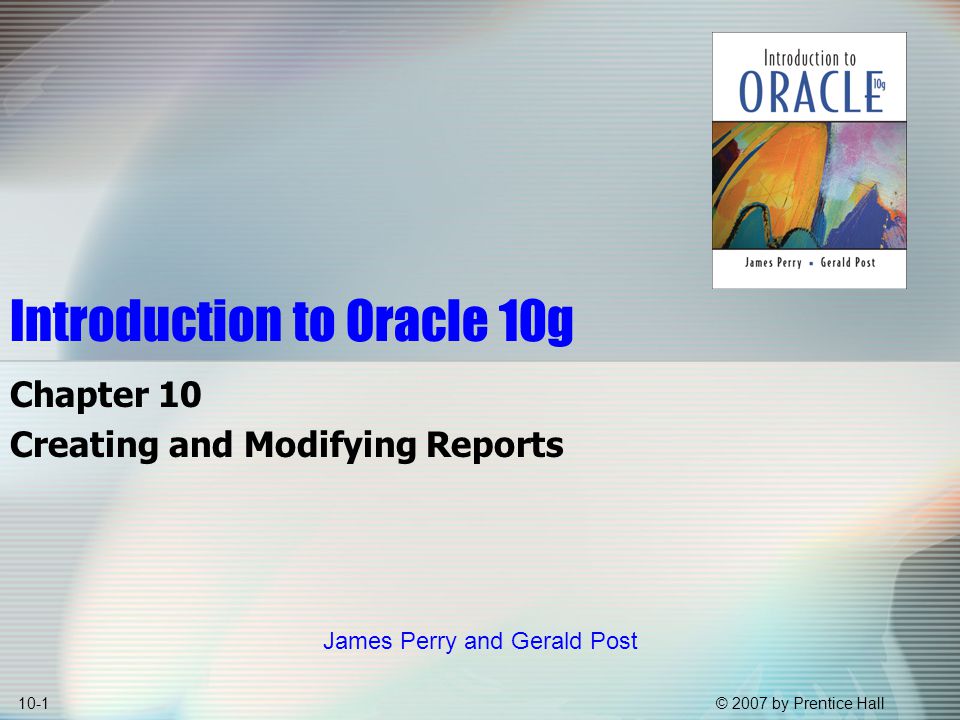 Introduction to
ORACLE 10g

James Perry • Gerald Post

Introduction to Oracle 10g

Chapter 10

Creating and Modifying Reports

James Perry and Gerald Post

10-1

© 2007 by Prentice Hall